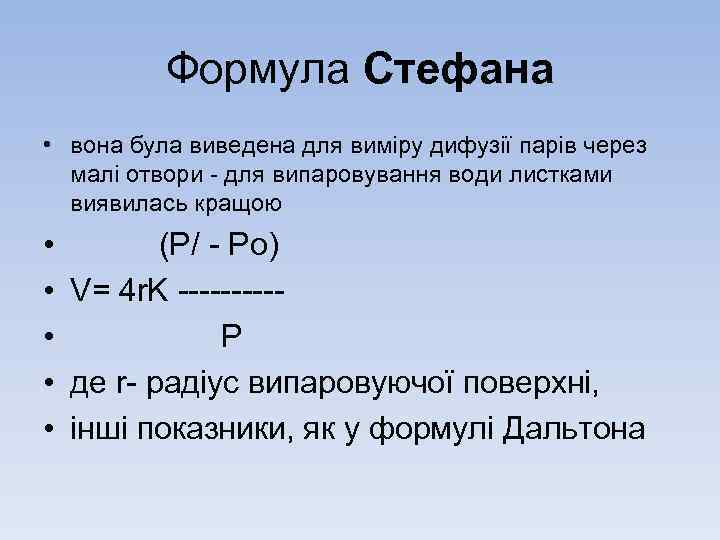 Формула Стефана

• вона була виведена для виміру дифузії парів через малі отвори - для випаровування води листками виявилась кращою

• (P/ - Po)

• V= 4rK ----------

• P

• де r- радіус випаровуючої поверхні,

• інші показники, як у формулі Дальтона